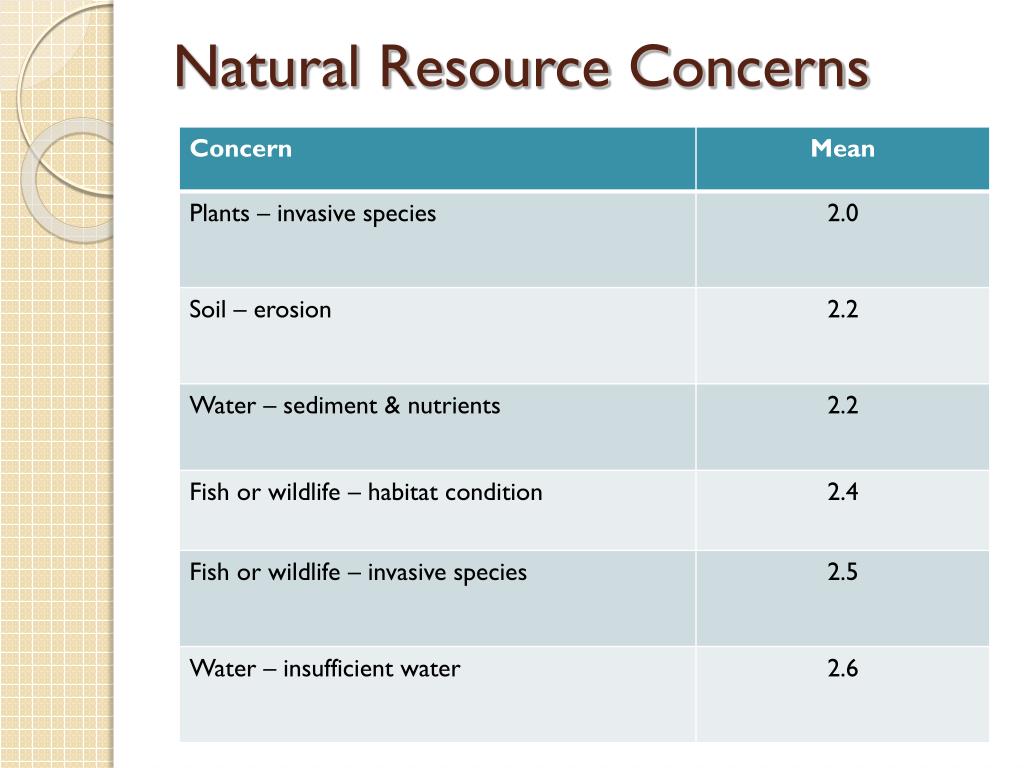 Natural Resource Concerns

| Concern | Mean |
|---|---|
| Plants – invasive species | 2.0 |
| Soil – erosion | 2.2 |
| Water – sediment & nutrients | 2.2 |
| Fish or wildlife – habitat condition | 2.4 |
| Fish or wildlife – invasive species | 2.5 |
| Water – insufficient water | 2.6 |